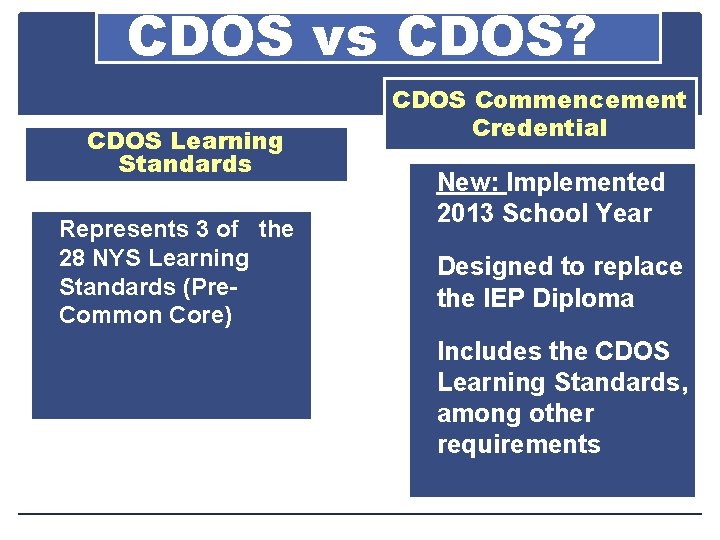 CDOS vs CDOS?

CDOS Learning Standards

Represents 3 of the 28 NYS Learning Standards (Pre-Common Core)

CDOS Commencement Credential

New: Implemented 2013 School Year

Designed to replace the IEP Diploma

Includes the CDOS Learning Standards, among other requirements